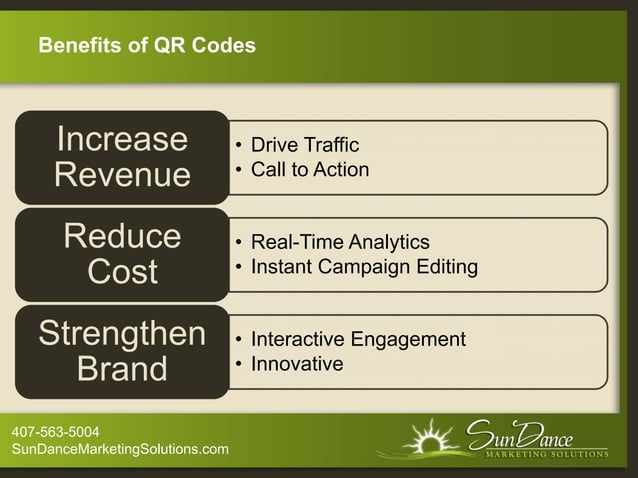 Benefits of QR Codes

Increase Revenue
• Drive Traffic
• Call to Action

Reduce Cost
• Real-Time Analytics
• Instant Campaign Editing

Strengthen Brand
• Interactive Engagement
• Innovative

407-563-5004
SunDanceMarketingSolutions.com

SunDance
MARKETING SOLUTIONS